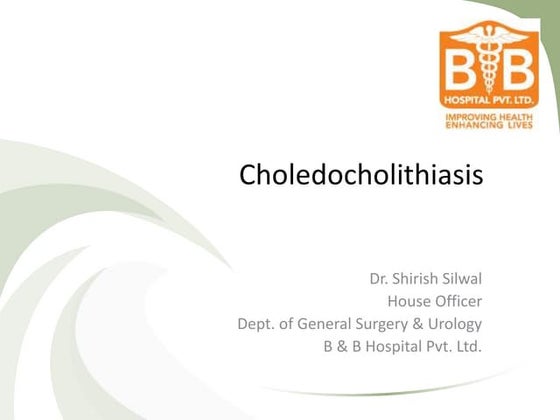 B B
HOSPITAL PVT. LTD.
IMPROVING HEALTH
ENHANCING LIVES

Choledocholithiasis

Dr. Shirish Silwal
House Officer
Dept. of General Surgery & Urology
B & B Hospital Pvt. Ltd.